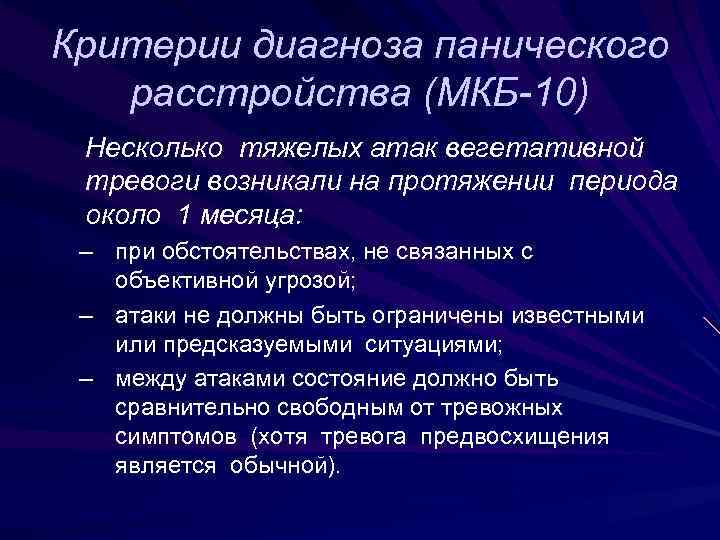 Критерии диагноза панического расстройства (МКБ-10)

Несколько тяжелых атак вегетативной тревоги возникали на протяжении периода около 1 месяца:

– при обстоятельствах, не связанных с объективной угрозой;

– атаки не должны быть ограничены известными или предсказуемыми ситуациями;

– между атаками состояние должно быть сравнительно свободным от тревожных симптомов (хотя тревога предвосхищения является обычной).